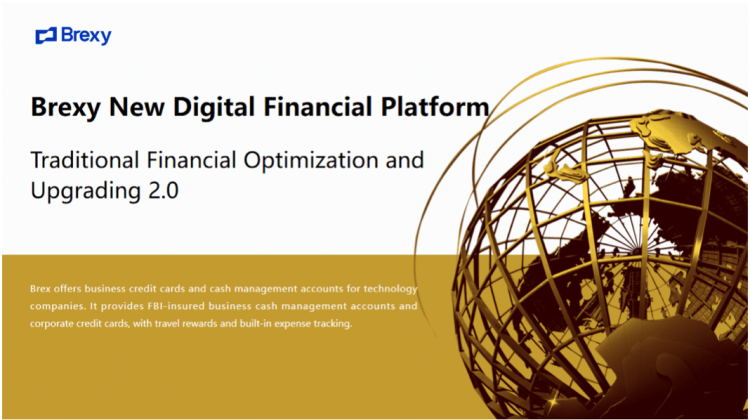 Brexy

Brexy New Digital Financial Platform

Traditional Financial Optimization and Upgrading 2.0

Brex offers business credit cards and cash management accounts for technology companies. It provides FBI-insured business cash management accounts and corporate credit cards, with travel rewards and built-in expense tracking.